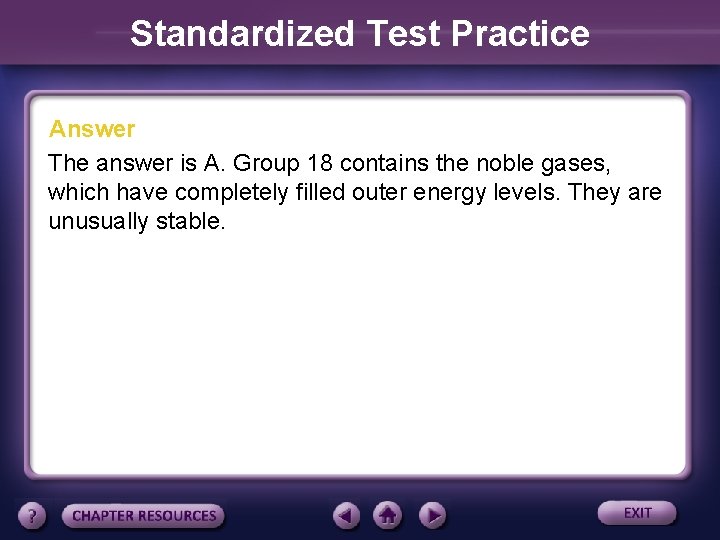 Standardized Test Practice

Answer

The answer is A. Group 18 contains the noble gases, which have completely filled outer energy levels. They are unusually stable.

?

CHAPTER RESOURCES

EXIT